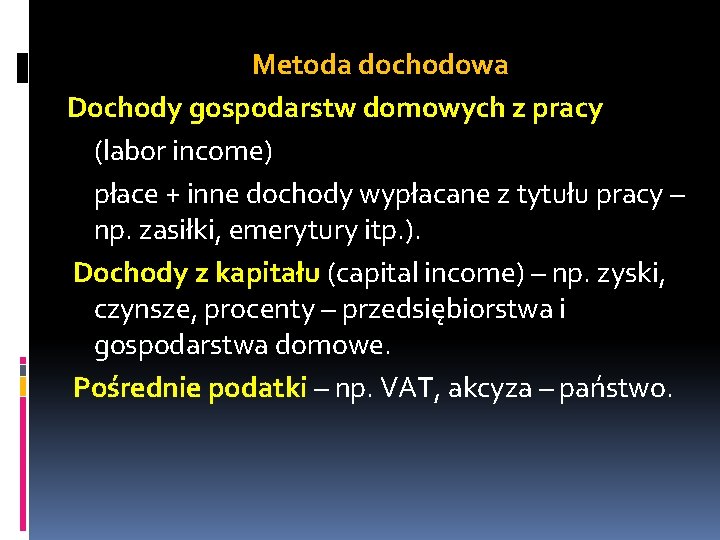 Metoda dochodowa

Dochody gospodarstw domowych z pracy

(labor income)

płace + inne dochody wypłacane z tytułu pracy – np. zasiłki, emerytury itp.).

Dochody z kapitału (capital income) – np. zyski, czynsze, procenty – przedsiębiorstwa i gospodarstwa domowe.

Pośrednie podatki – np. VAT, akcyza – państwo.